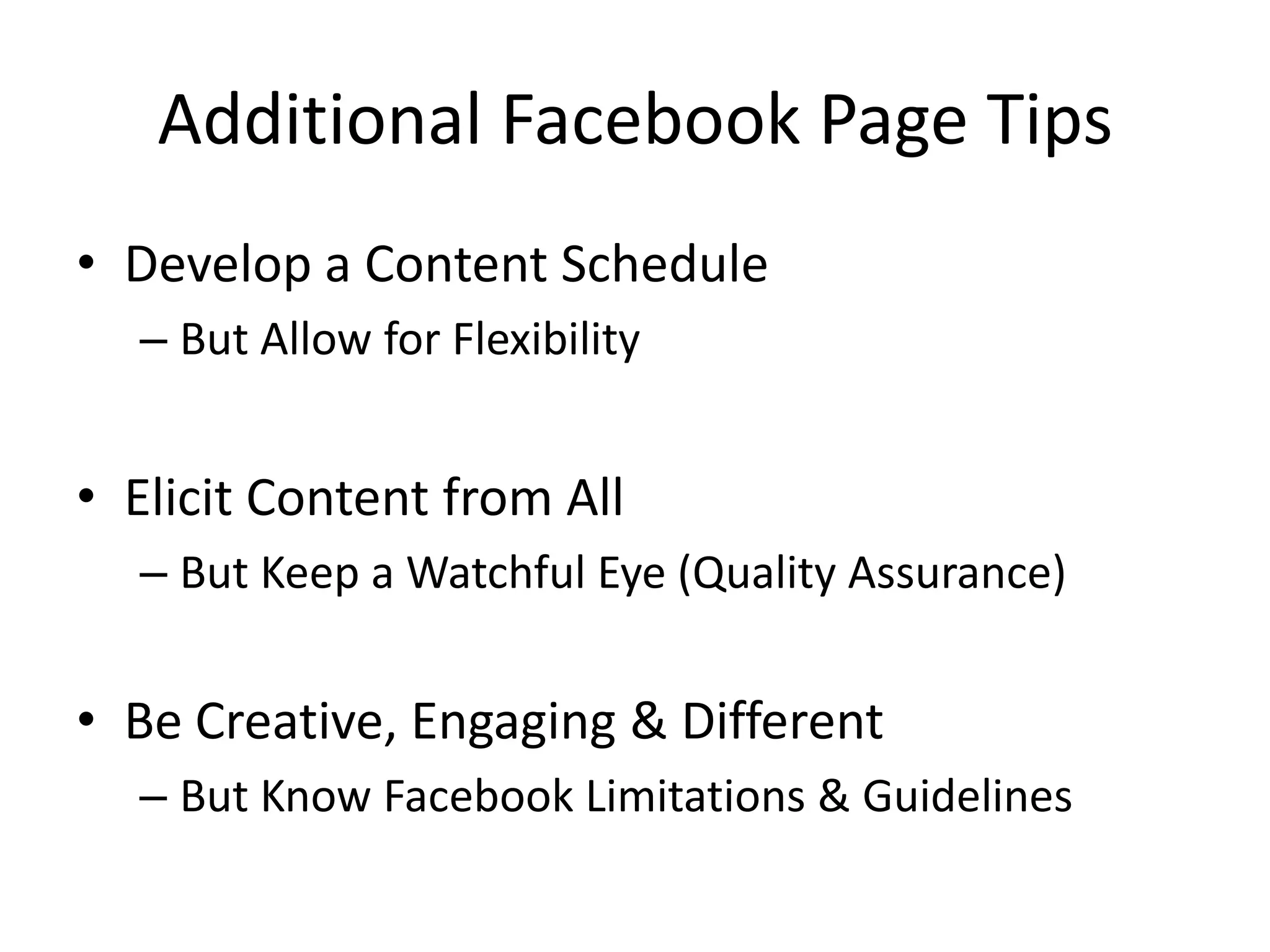 Additional Facebook Page Tips

• Develop a Content Schedule
– But Allow for Flexibility

• Elicit Content from All
– But Keep a Watchful Eye (Quality Assurance)

• Be Creative, Engaging & Different
– But Know Facebook Limitations & Guidelines